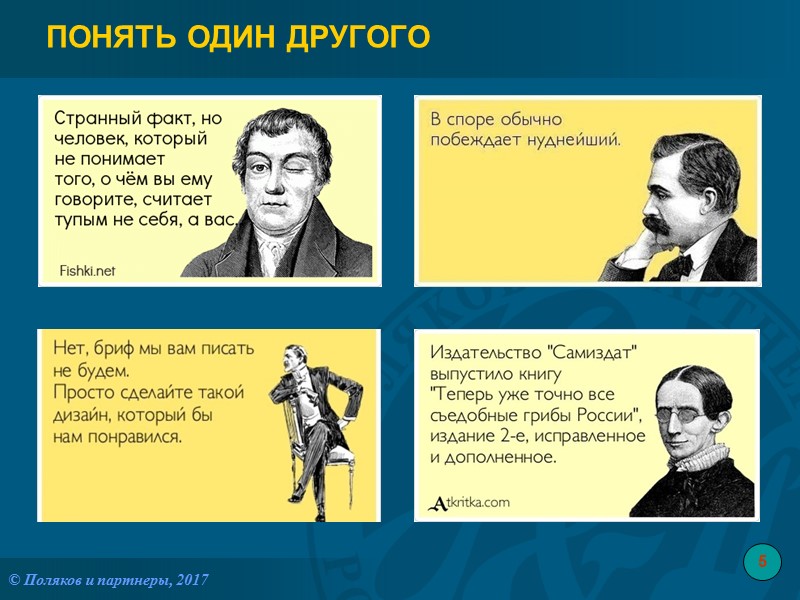 ПОНЯТЬ ОДИН ДРУГОГО

Странный факт, но человек, который не понимает того, о чём вы ему говорите, считает тупым не себя, а вас.

Fishki.net

В споре обычно побеждает нуднейший.

Нет, бриф мы вам писать не будем. Просто сделайте такой дизайн, который бы нам понравился.

Издательство "Самиздат" выпустило книгу "Теперь уже точно все съедобные грибы России", издание 2-е, исправленное и дополненное.

Atkritka.com

5

© Поляков и партнеры, 2017